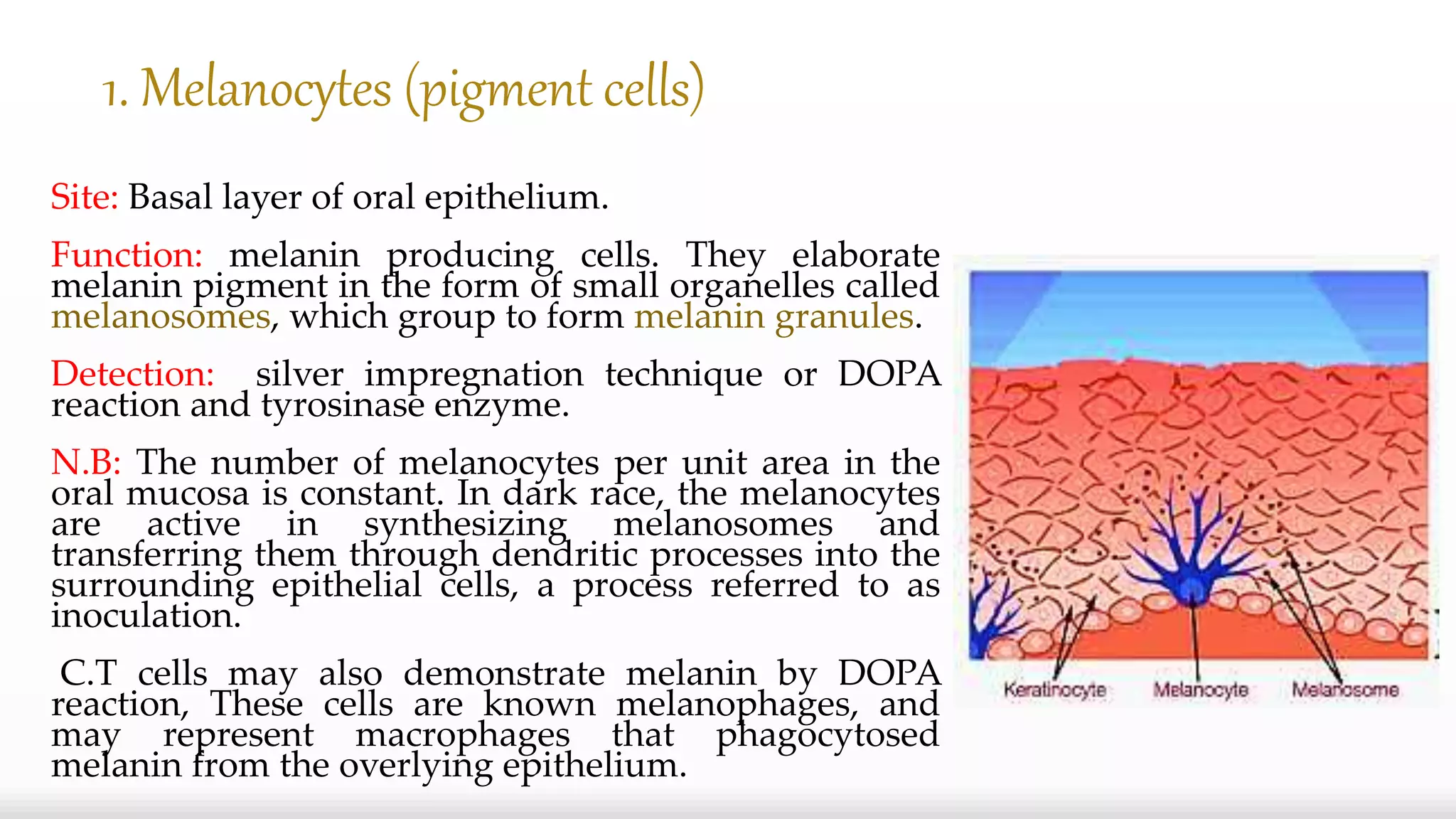 1. Melanocytes (pigment cells)

Site: Basal layer of oral epithelium.

Function: melanin producing cells. They elaborate melanin pigment in the form of small organelles called melanosomes, which group to form melanin granules.

Detection: silver impregnation technique or DOPA reaction and tyrosinase enzyme.

N.B: The number of melanocytes per unit area in the oral mucosa is constant. In dark race, the melanocytes are active in synthesizing melanosomes and transferring them through dendritic processes into the surrounding epithelial cells, a process referred to as inoculation.

C.T cells may also demonstrate melanin by DOPA reaction, These cells are known melanophages, and may represent macrophages that phagocytosed melanin from the overlying epithelium.

Keratinocyte Melanocyte Melanosome